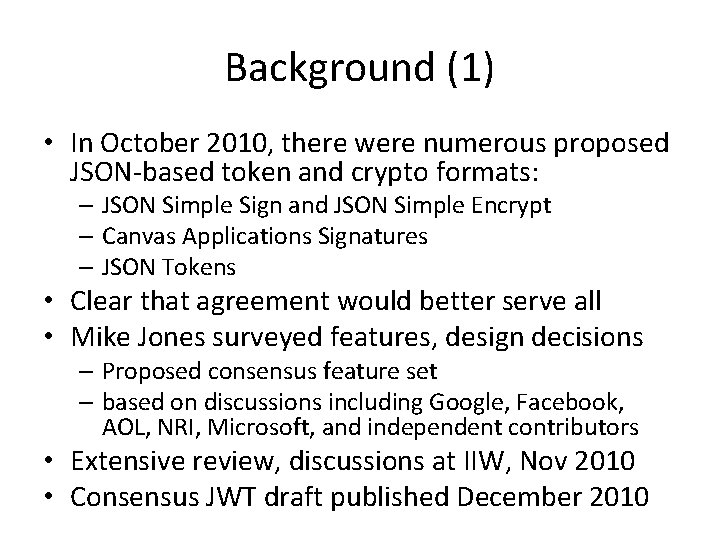 Background (1)

• In October 2010, there were numerous proposed JSON-based token and crypto formats:
– JSON Simple Sign and JSON Simple Encrypt
– Canvas Applications Signatures
– JSON Tokens
• Clear that agreement would better serve all
• Mike Jones surveyed features, design decisions
– Proposed consensus feature set
– based on discussions including Google, Facebook, AOL, NRI, Microsoft, and independent contributors
• Extensive review, discussions at IIW, Nov 2010
• Consensus JWT draft published December 2010